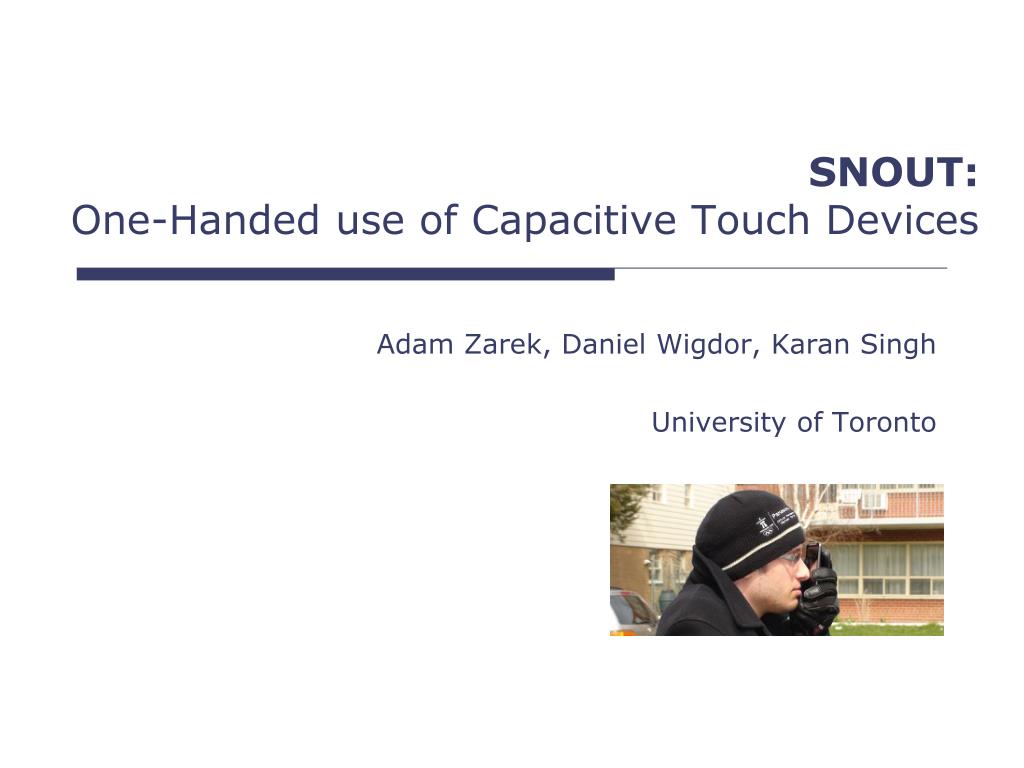 SNOUT:
One-Handed use of Capacitive Touch Devices

Adam Zarek, Daniel Wigdor, Karan Singh

University of Toronto